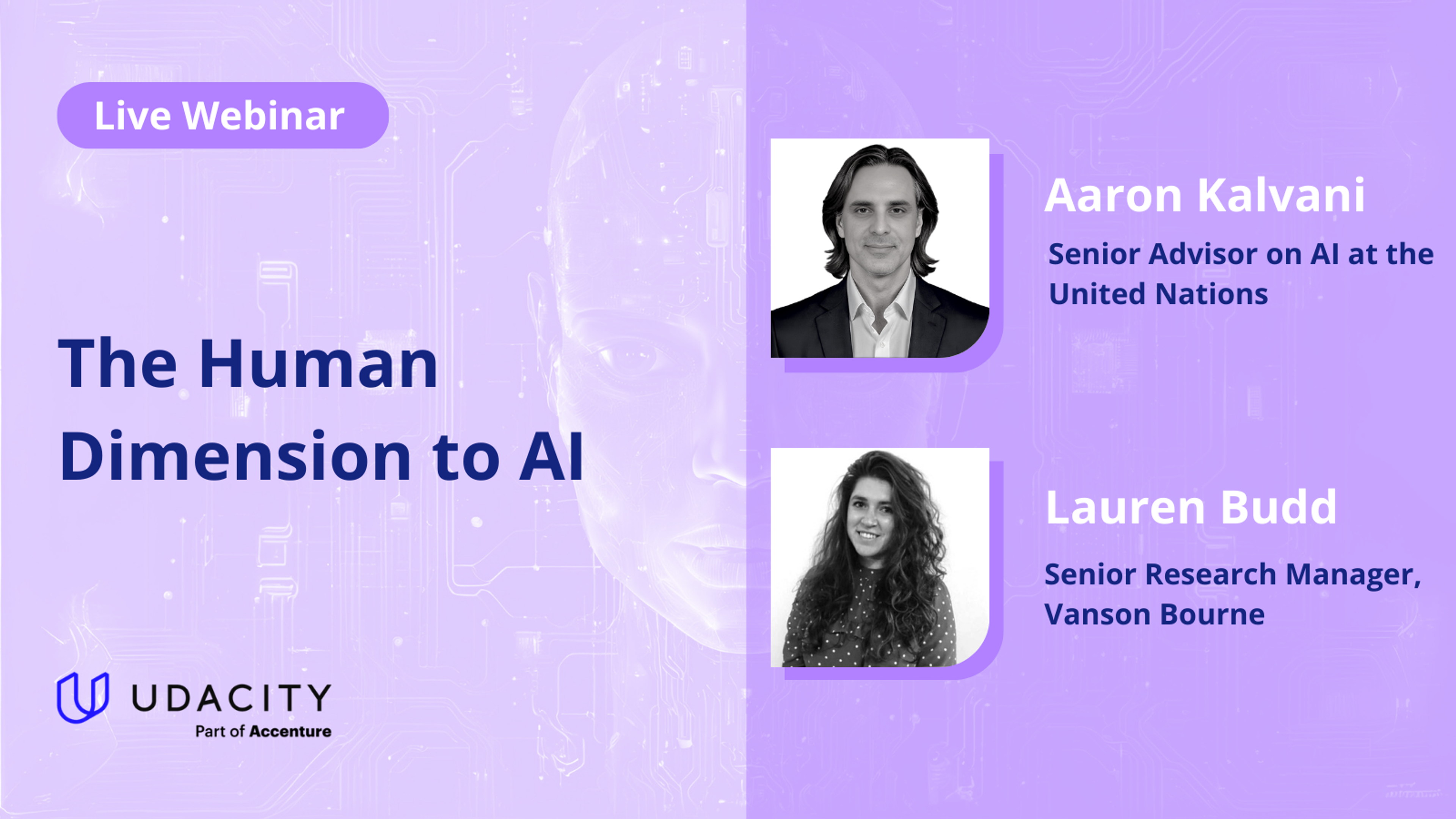 Live Webinar

The Human Dimension to AI

UDACITY
Part of Accenture

Aaron Kalvani

Senior Advisor on AI at the United Nations

Lauren Budd

Senior Research Manager, Vanson Bourne